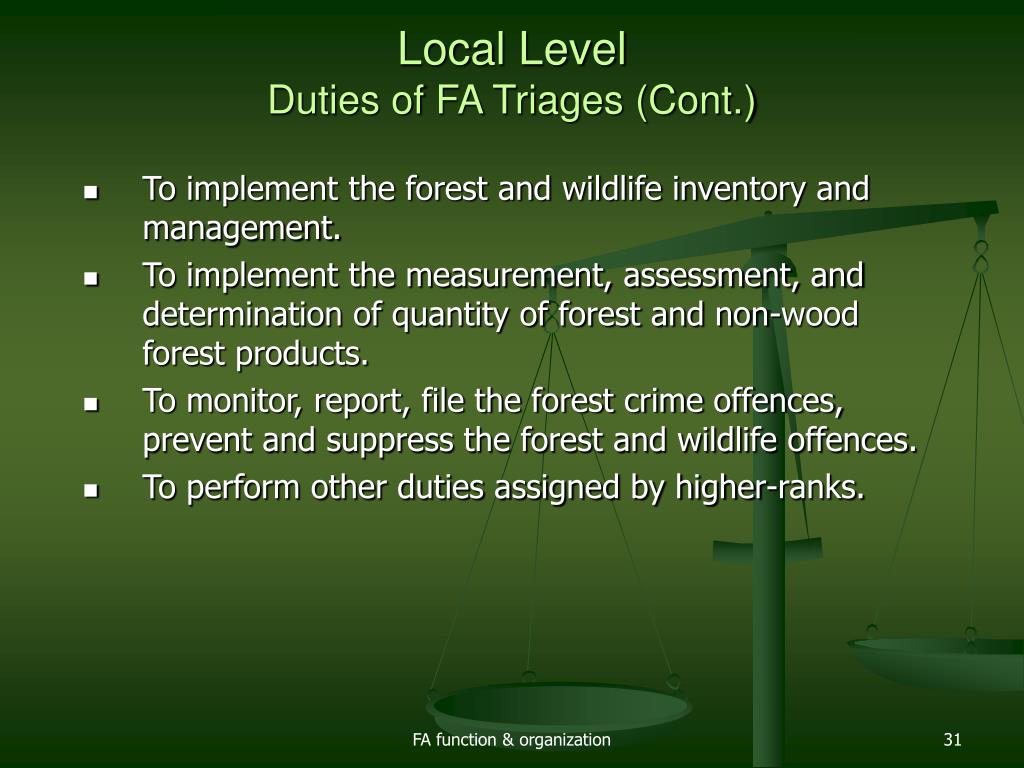 Local Level
Duties of FA Triages (Cont.)

- To implement the forest and wildlife inventory and management.
- To implement the measurement, assessment, and determination of quantity of forest and non-wood forest products.
- To monitor, report, file the forest crime offences, prevent and suppress the forest and wildlife offences.
- To perform other duties assigned by higher-ranks.

FA function & organization

31